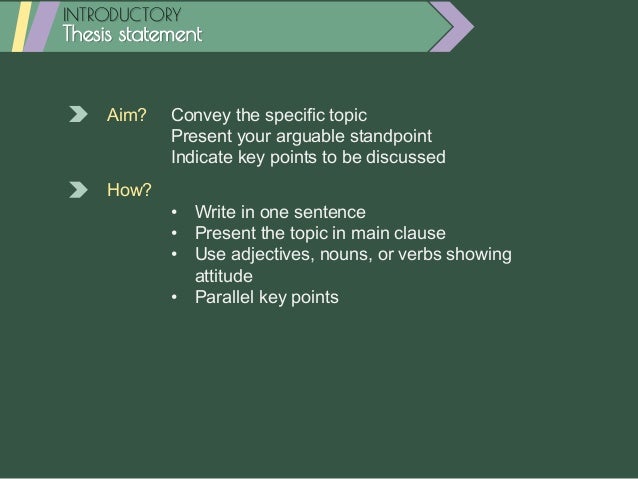 INTRODUCTORY
Thesis statement

Aim? Convey the specific topic
Present your arguable standpoint
Indicate key points to be discussed

How?
• Write in one sentence
• Present the topic in main clause
• Use adjectives, nouns, or verbs showing attitude
• Parallel key points